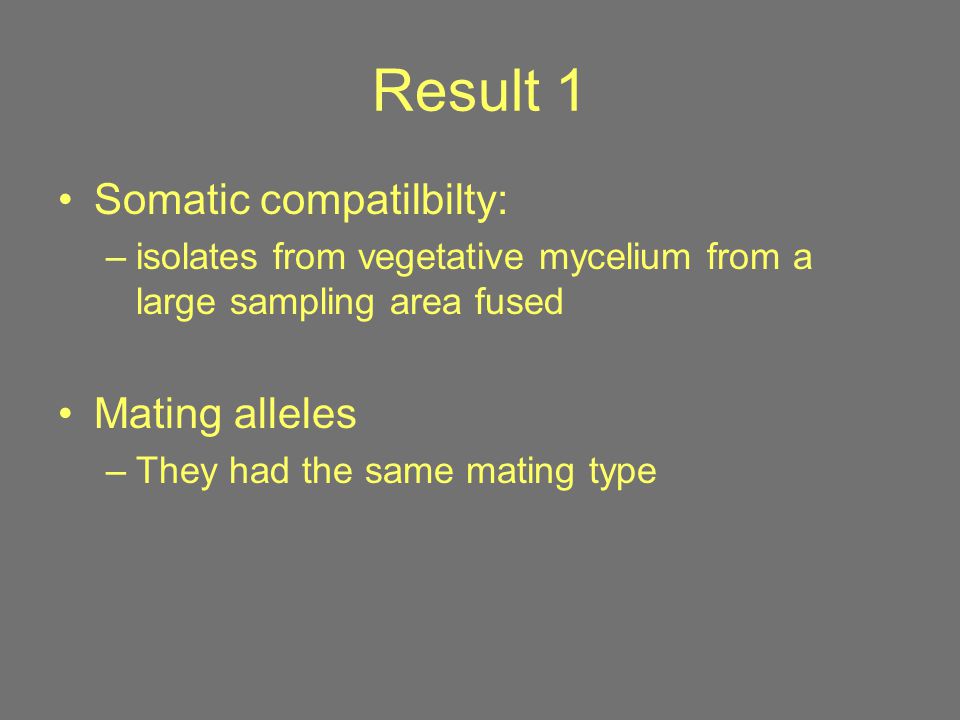 Result 1

• Somatic compatilbilty:
– isolates from vegetative mycelium from a large sampling area fused

• Mating alleles
– They had the same mating type